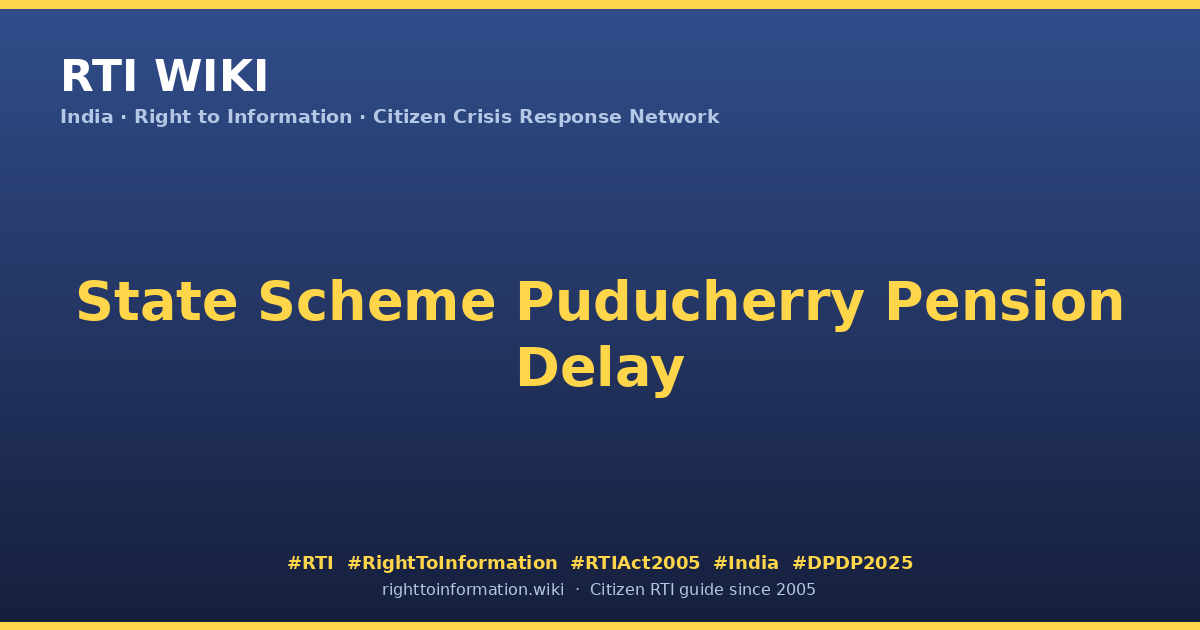 RTI WIKI
India · Right to Information · Citizen Crisis Response Network

State Scheme Puducherry Pension Delay

#RTI #RightToInformation #RTIAct2005 #India #DPDP2025
righttoinformation.wiki · Citizen RTI guide since 2005